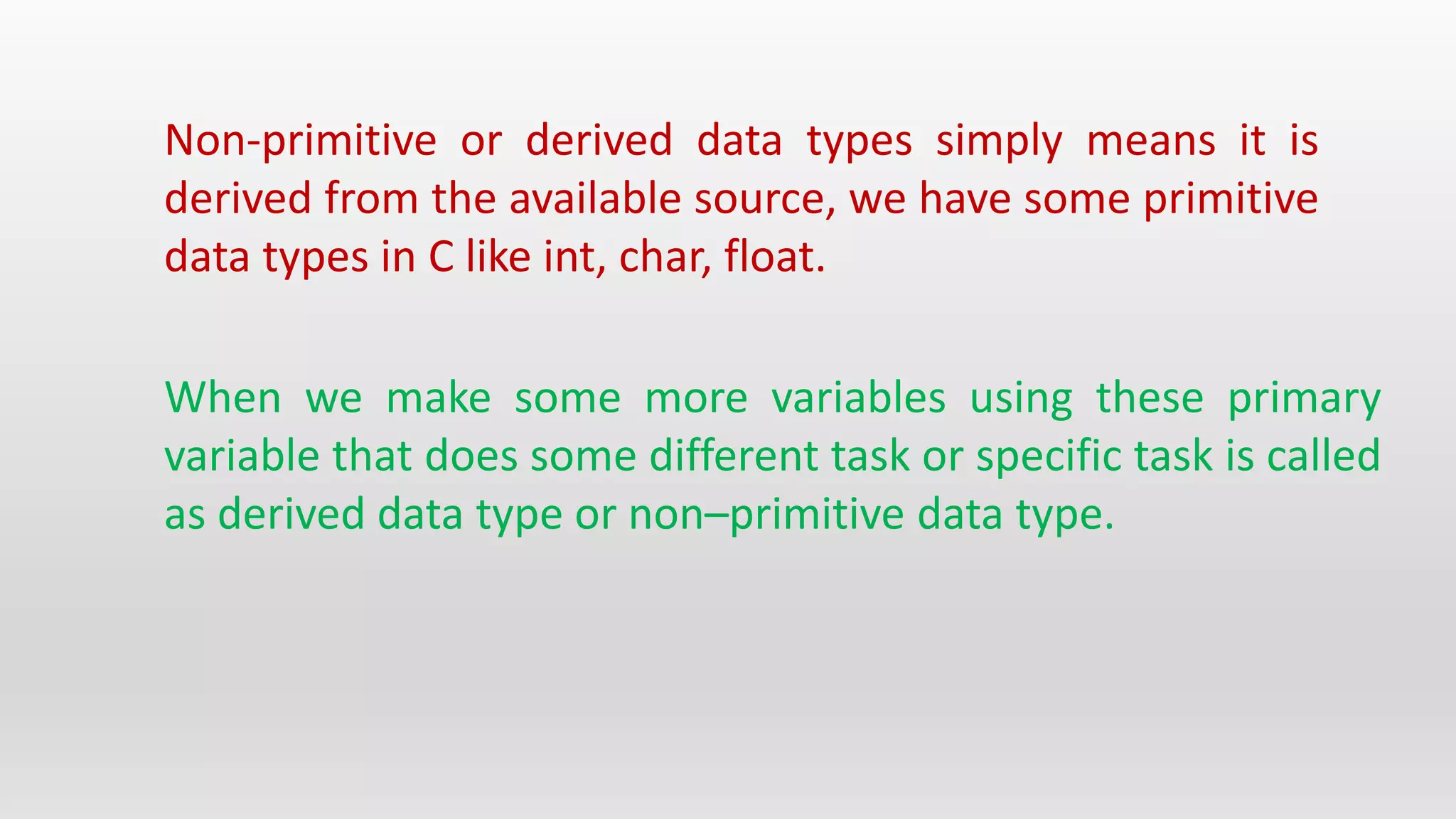 Non-primitive or derived data types simply means it is derived from the available source, we have some primitive data types in C like int, char, float.

When we make some more variables using these primary variable that does some different task or specific task is called as derived data type or non–primitive data type.